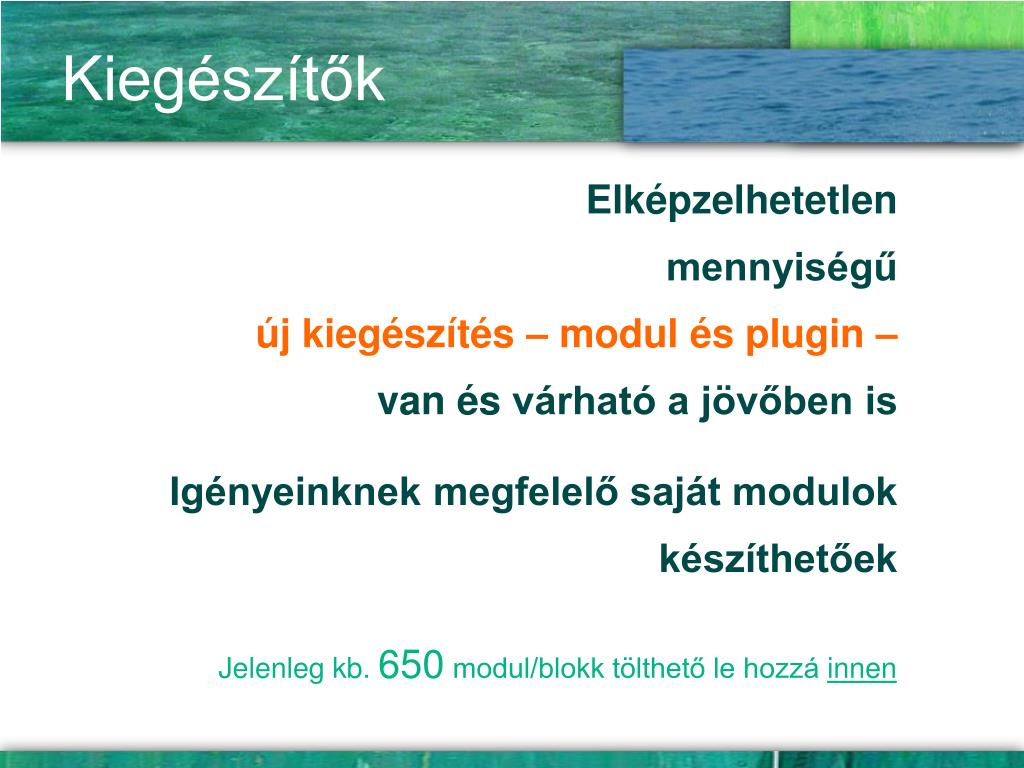 Kiegészítők

Elképzelhetetlen mennyiségű új kiegészítés – modul és plugin – van és várható a jövőben is

Igényeinknek megfelelő saját modulok készíthetőek

Jelenleg kb. 650 modul/blokk tölthető le hozzá innen